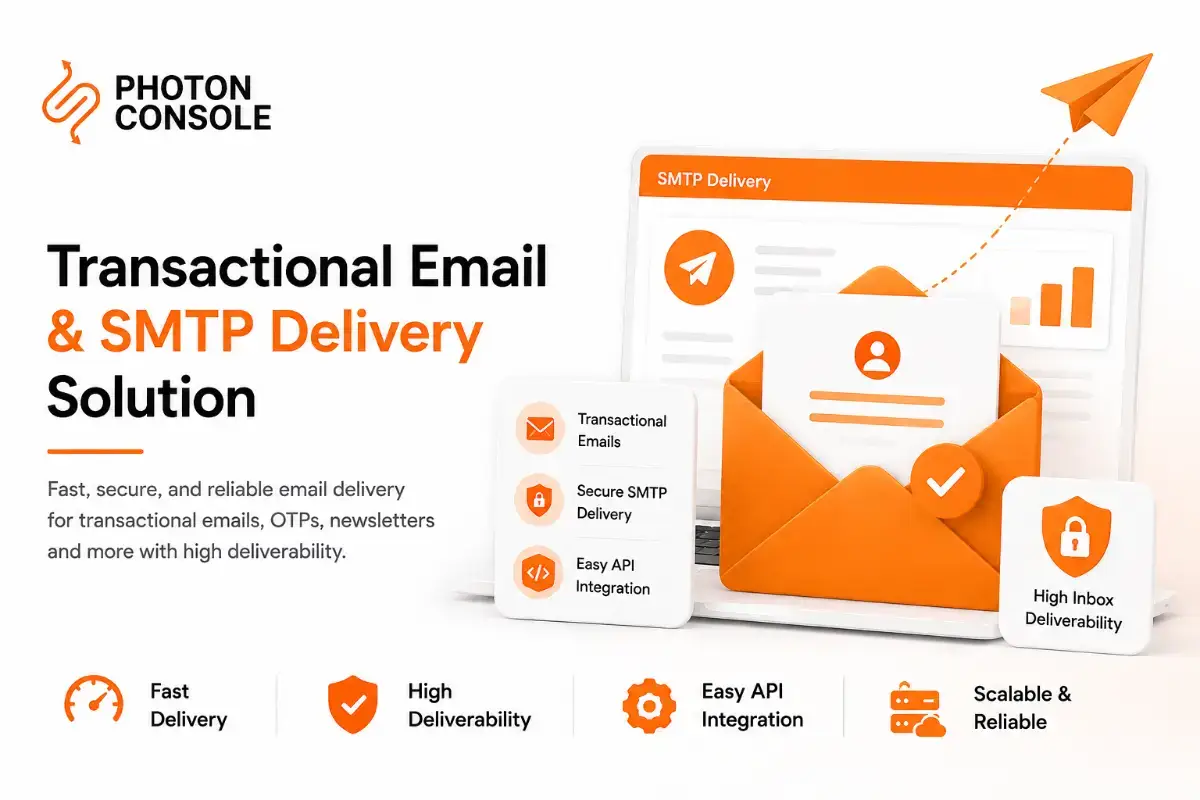 PHOTON CONSOLE

Transactional Email & SMTP Delivery Solution

Fast, secure, and reliable email delivery for transactional emails, OTPs, newsletters and more with high deliverability.

SMTP Delivery

Transactional Emails

Secure SMTP Delivery

Easy API Integration

High Inbox Deliverability

Fast Delivery

High Deliverability

Easy API Integration

Scalable & Reliable